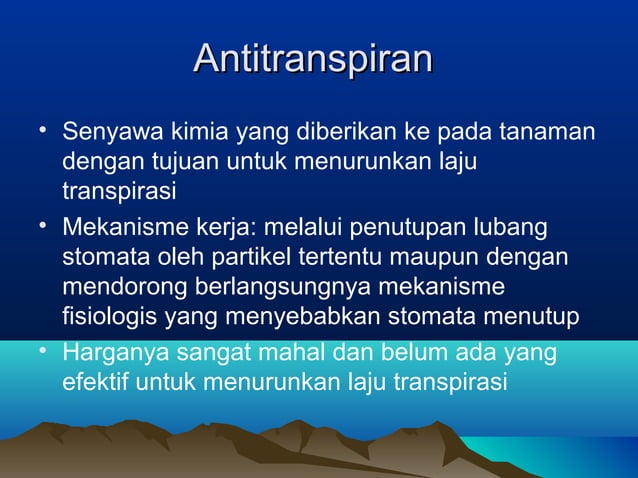 Antitranspiran

• Senyawa kimia yang diberikan ke pada tanaman dengan tujuan untuk menurunkan laju transpirasi
• Mekanisme kerja: melalui penutupan lubang stomata oleh partikel tertentu maupun dengan mendorong berlangsungnya mekanisme fisiologis yang menyebabkan stomata menutup
• Harganya sangat mahal dan belum ada yang efektif untuk menurunkan laju transpirasi